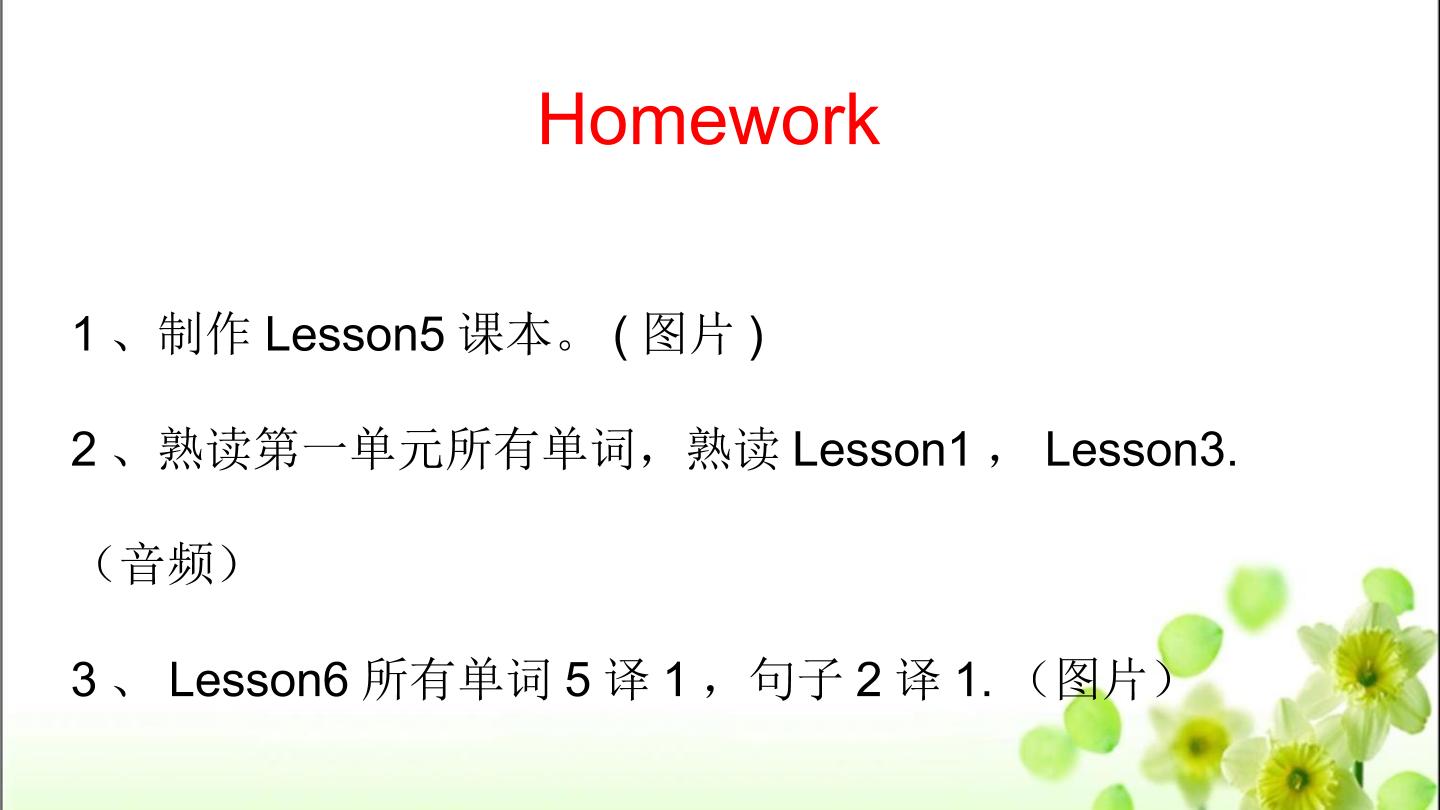 Homework

1、制作Lesson5课本。(图片)

2、熟读第一单元所有单词，熟读Lesson1，Lesson3.（音频）

3、Lesson6所有单词5译1，句子2译1.（图片）